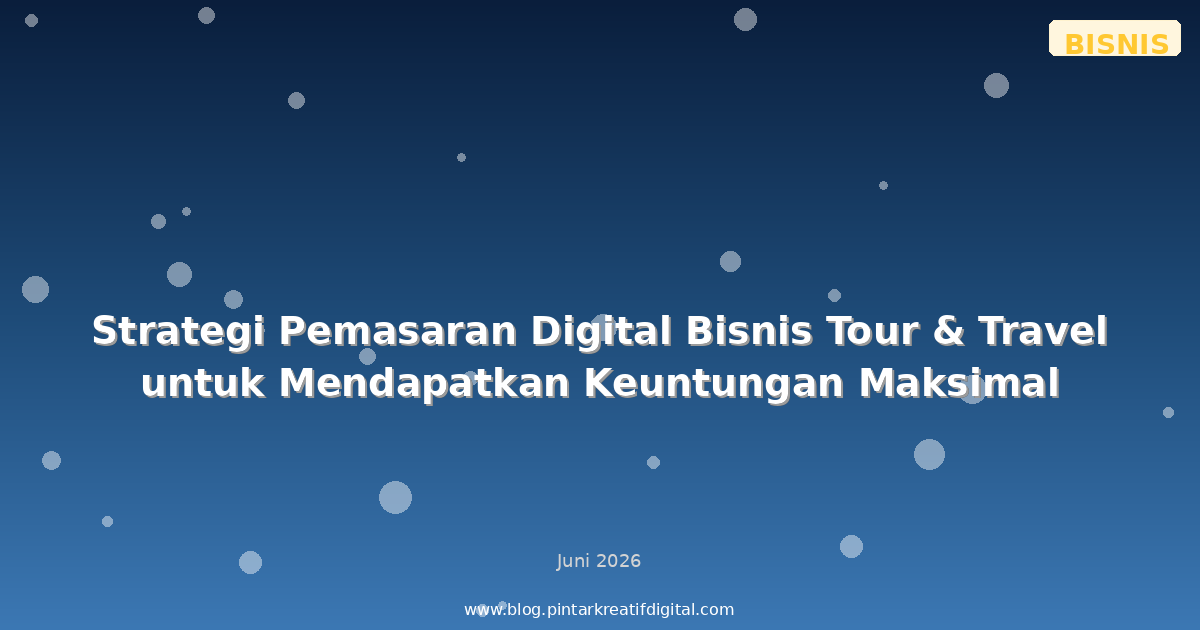 BISNIS

Strategi Pemasaran Digital Bisnis Tour & Travel untuk Mendapatkan Keuntungan Maksimal

Juni 2026

www.blog.pintarkreatifdigital.com